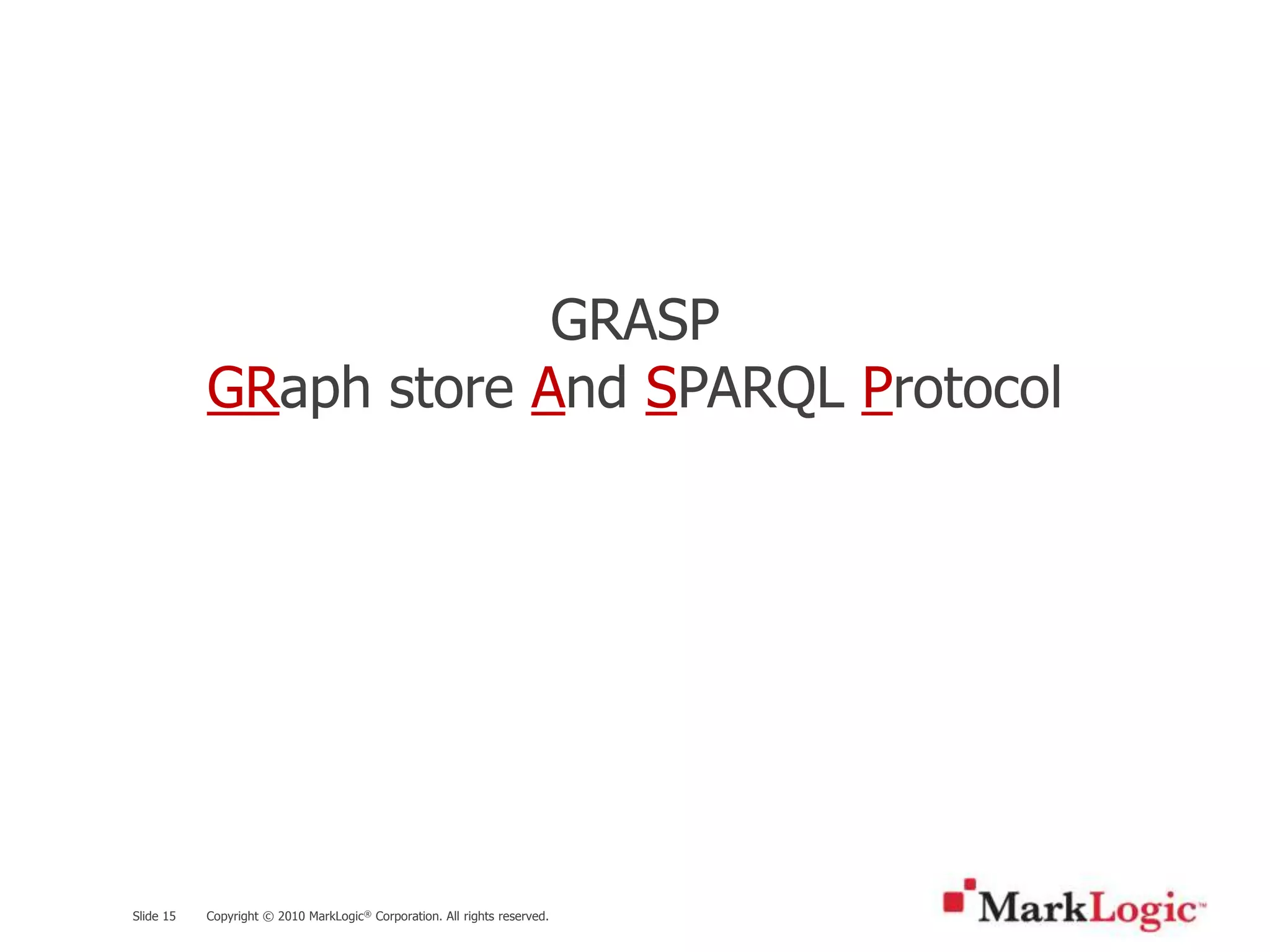 GRASP
GRaph store And SPARQL Protocol

Slide 15 Copyright © 2010 MarkLogic® Corporation. All rights reserved.

MarkLogic™